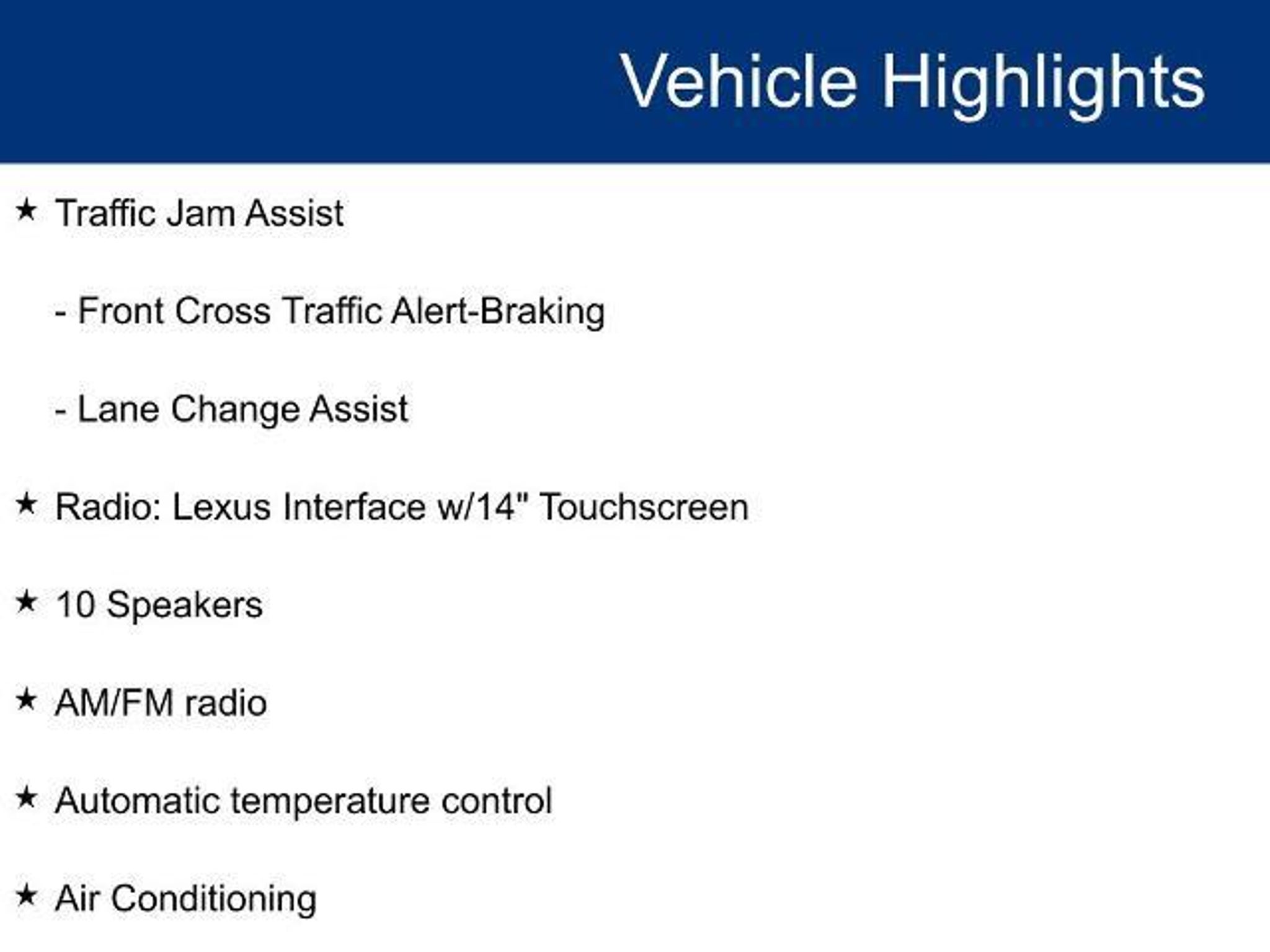 Vehicle Highlights

★ Traffic Jam Assist

- Front Cross Traffic Alert-Braking

- Lane Change Assist

★ Radio: Lexus Interface w/14" Touchscreen

★ 10 Speakers

★ AM/FM radio

★ Automatic temperature control

★ Air Conditioning